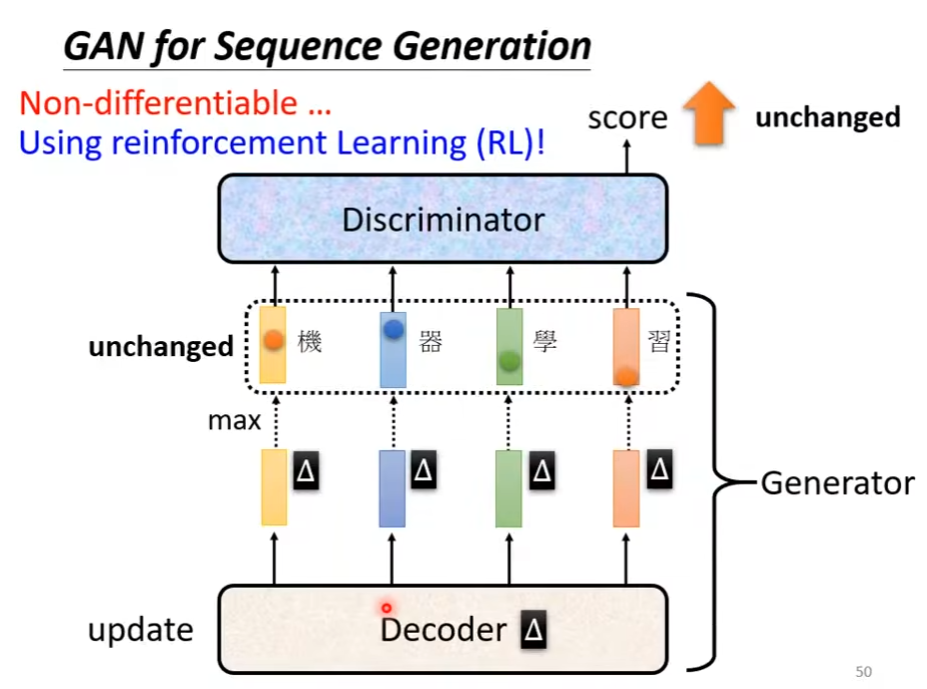 GAN for Sequence Generation

Non-differentiable …
Using reinforcement Learning (RL)!

score unchanged

Discriminator

unchanged 機 器 學 習

max

Δ Δ Δ Δ

Generator

update Decoder Δ

50